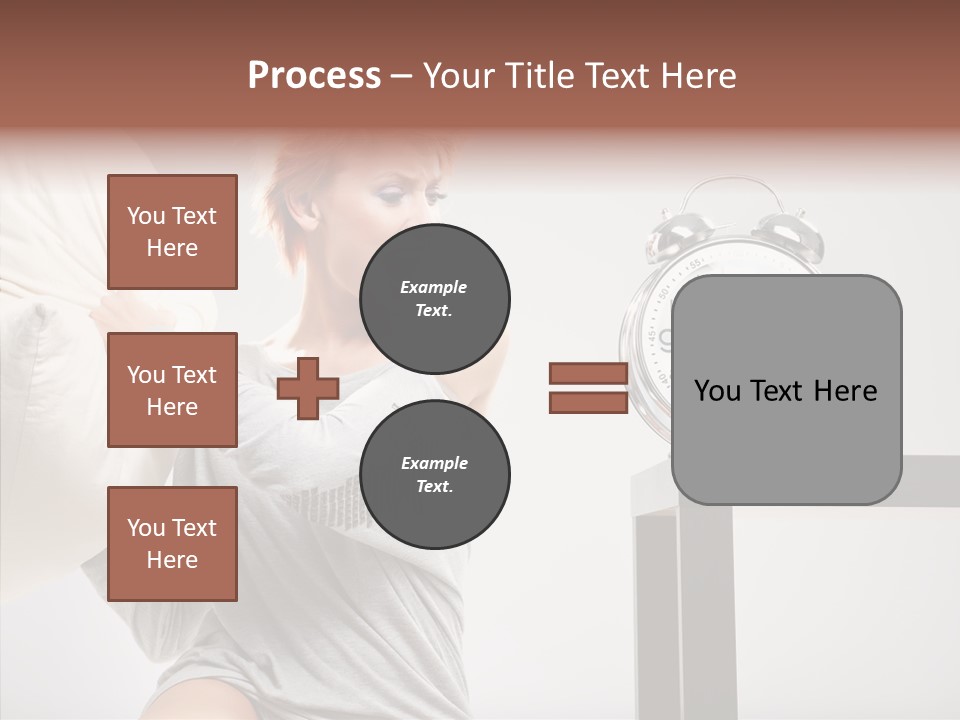 Process – Your Title Text Here

You Text Here

You Text Here

You Text Here

Example Text.

Example Text.

You Text Here